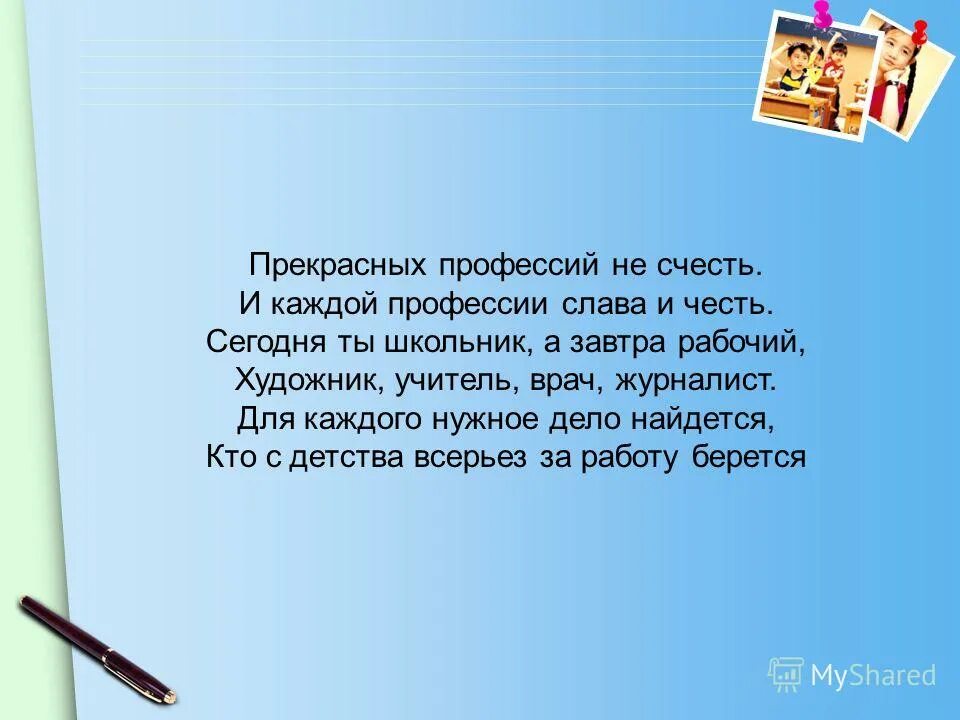 Прекрасных профессий не счесть.
И каждой профессии слава и честь.
Сегодня ты школьник, а завтра рабочий,
Художник, учитель, врач, журналист.
Для каждого нужное дело найдется,
Кто с детства всерьез за работу берется

MyShared